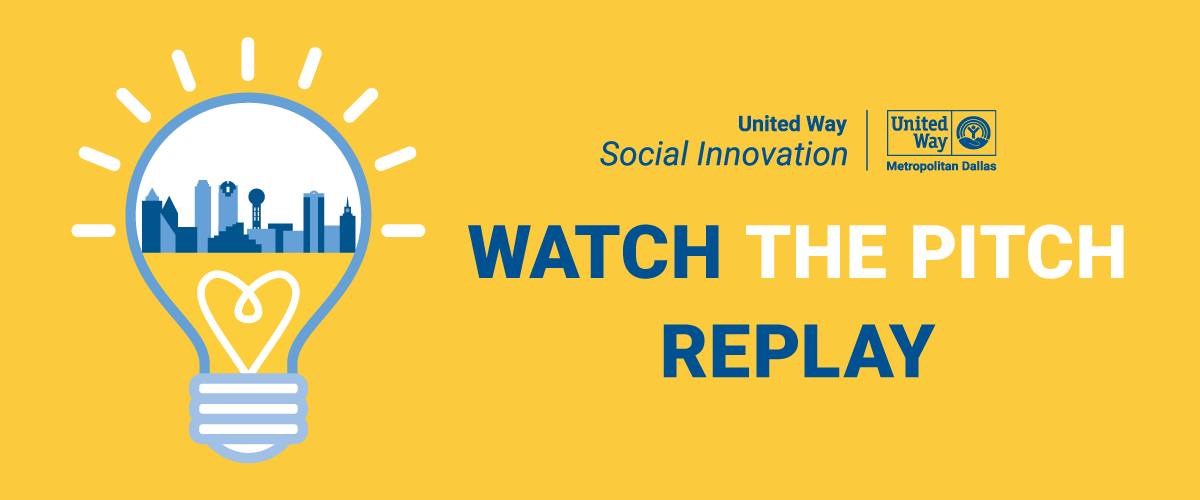 United Way
Social Innovation

United Way
Metropolitan Dallas

WATCH THE PITCH REPLAY